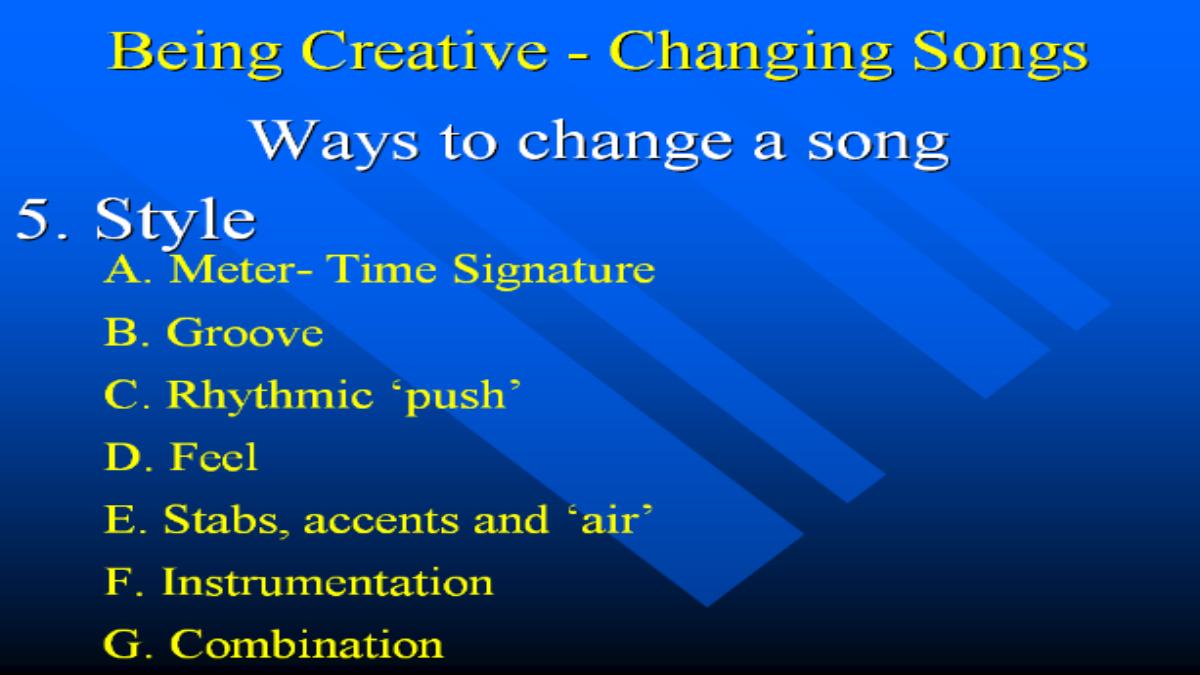 Being Creative - Changing Songs

Ways to change a song

5. Style

A. Meter- Time Signature

B. Groove

C. Rhythmic ‘push’

D. Feel

E. Stabs, accents and ‘air’

F. Instrumentation

G. Combination